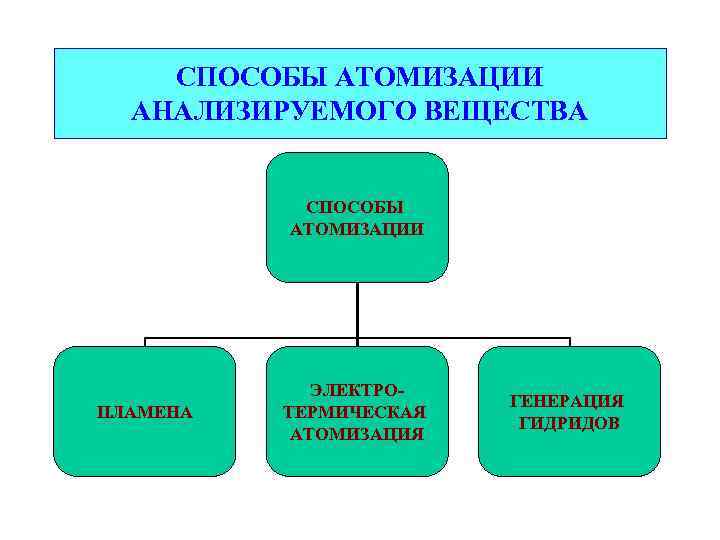 СПОСОБЫ АТОМИЗАЦИИ АНАЛИЗИРУЕМОГО ВЕЩЕСТВА

СПОСОБЫ АТОМИЗАЦИИ

ПЛАМЕНА

ЭЛЕКТРО-ТЕРМИЧЕСКАЯ АТОМИЗАЦИЯ

ГЕНЕРАЦИЯ ГИДРИДОВ